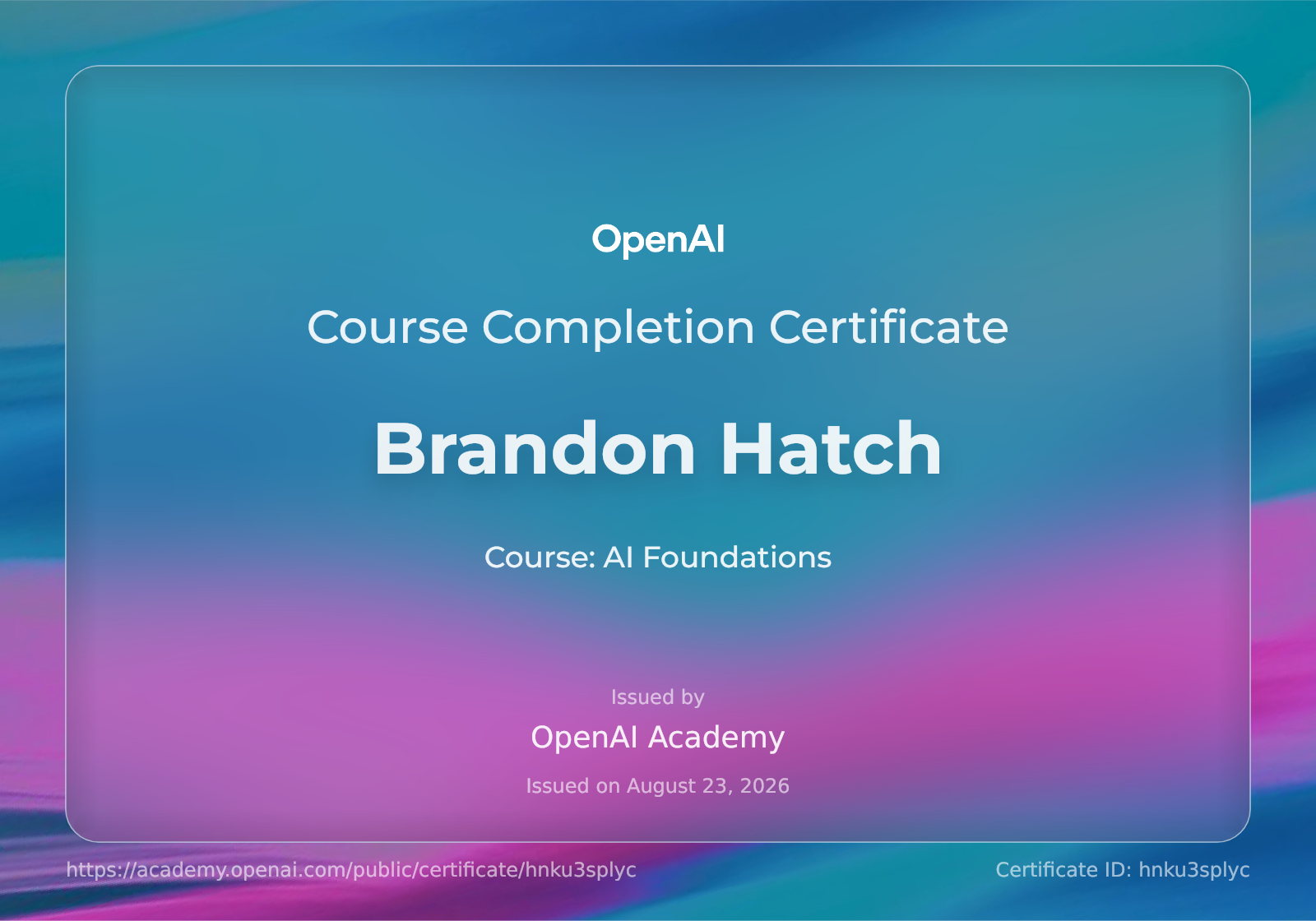 OpenAI

Course Completion Certificate

Brandon Hatch

Course: AI Foundations

Issued by

OpenAI Academy

Issued on August 23, 2026

https://academy.openai.com/public/certificate/hnku3splyc

Certificate ID: hnku3splyc